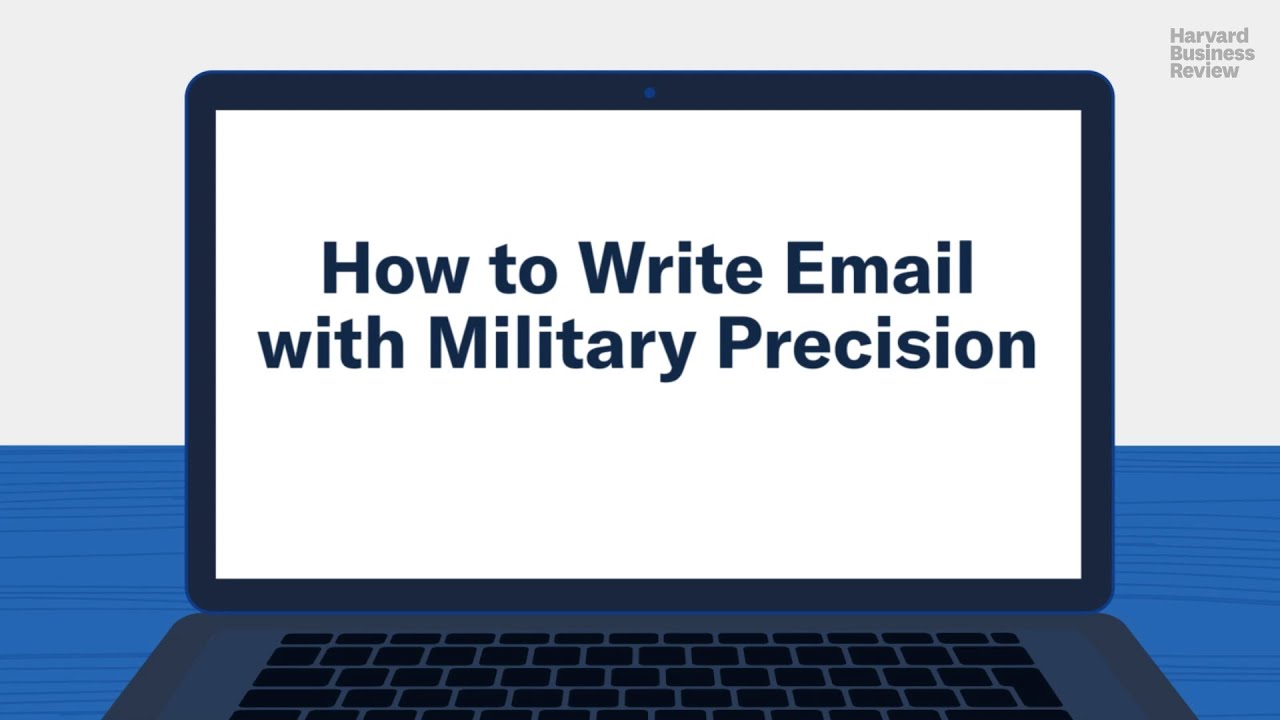 Harvard
Business
Review

How to Write Email with Military Precision